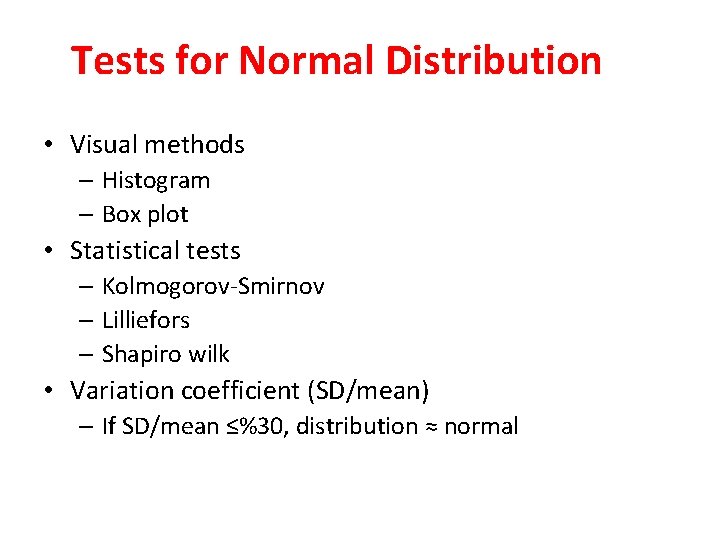 Tests for Normal Distribution

• Visual methods
– Histogram
– Box plot
• Statistical tests
– Kolmogorov-Smirnov
– Lilliefors
– Shapiro wilk
• Variation coefficient (SD/mean)
– If SD/mean ≤%30, distribution ≈ normal